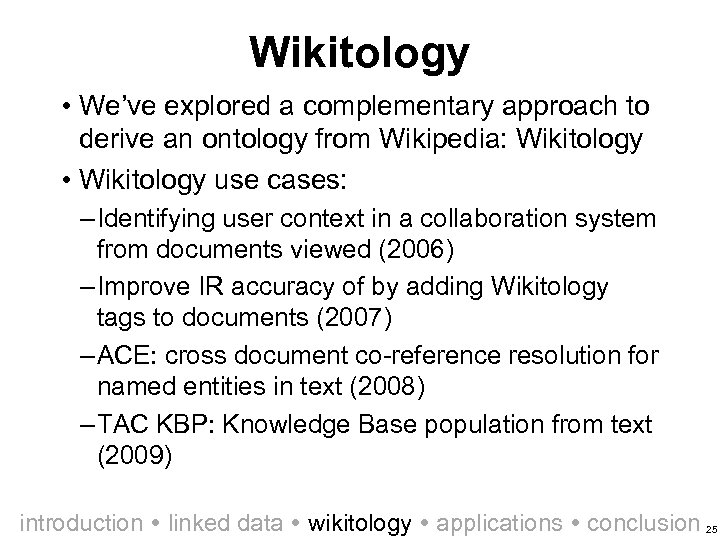 Wikitology

• We've explored a complementary approach to derive an ontology from Wikipedia: Wikitology

• Wikitology use cases:

– Identifying user context in a collaboration system from documents viewed (2006)

– Improve IR accuracy of by adding Wikitology tags to documents (2007)

– ACE: cross document co-reference resolution for named entities in text (2008)

– TAC KBP: Knowledge Base population from text (2009)

introduction • linked data • wikitology • applications • conclusion 25